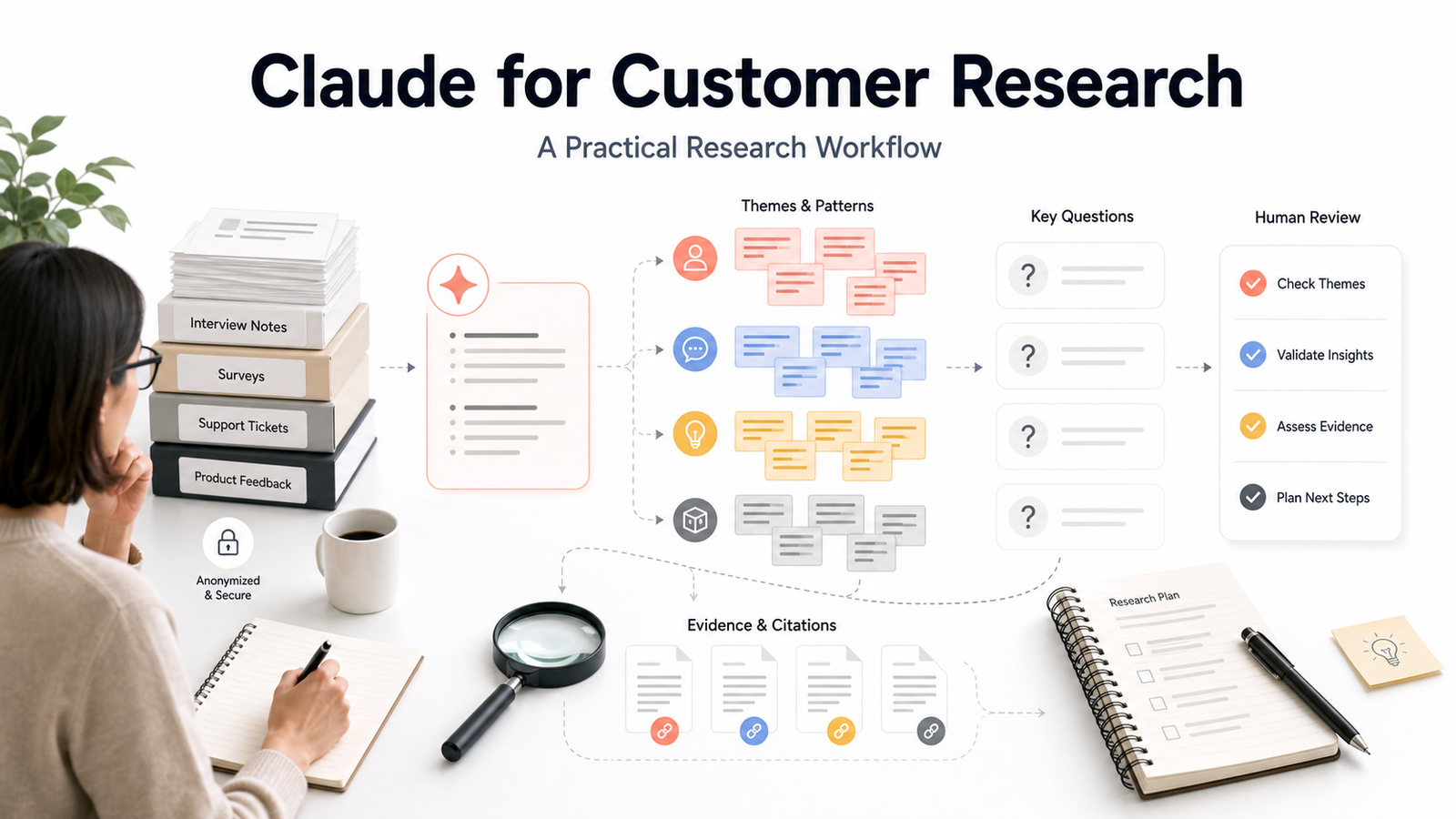 Claude for Customer Research

A Practical Research Workflow

Interview Notes

Surveys

Support Tickets

Product Feedback

Anonymized & Secure

Themes & Patterns

Key Questions

?

?

?

?

Human Review

Check Themes

Validate Insights

Assess Evidence

Plan Next Steps

Evidence & Citations

Research Plan